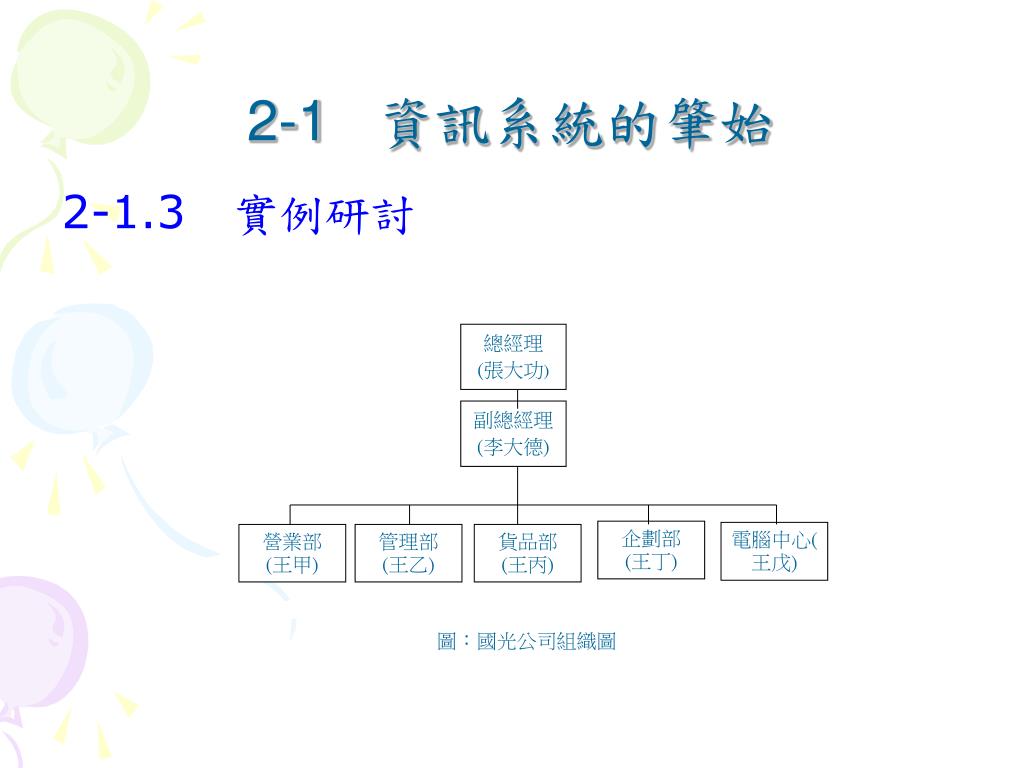 2-1 資訊系統的肇始

2-1.3 實例研討

總經理
(張大功)

副總經理
(李大德)

營業部
(王甲)

管理部
(王乙)

貨品部
(王丙)

企劃部
(王丁)

電腦中心(
王戊)

圖：國光公司組織圖